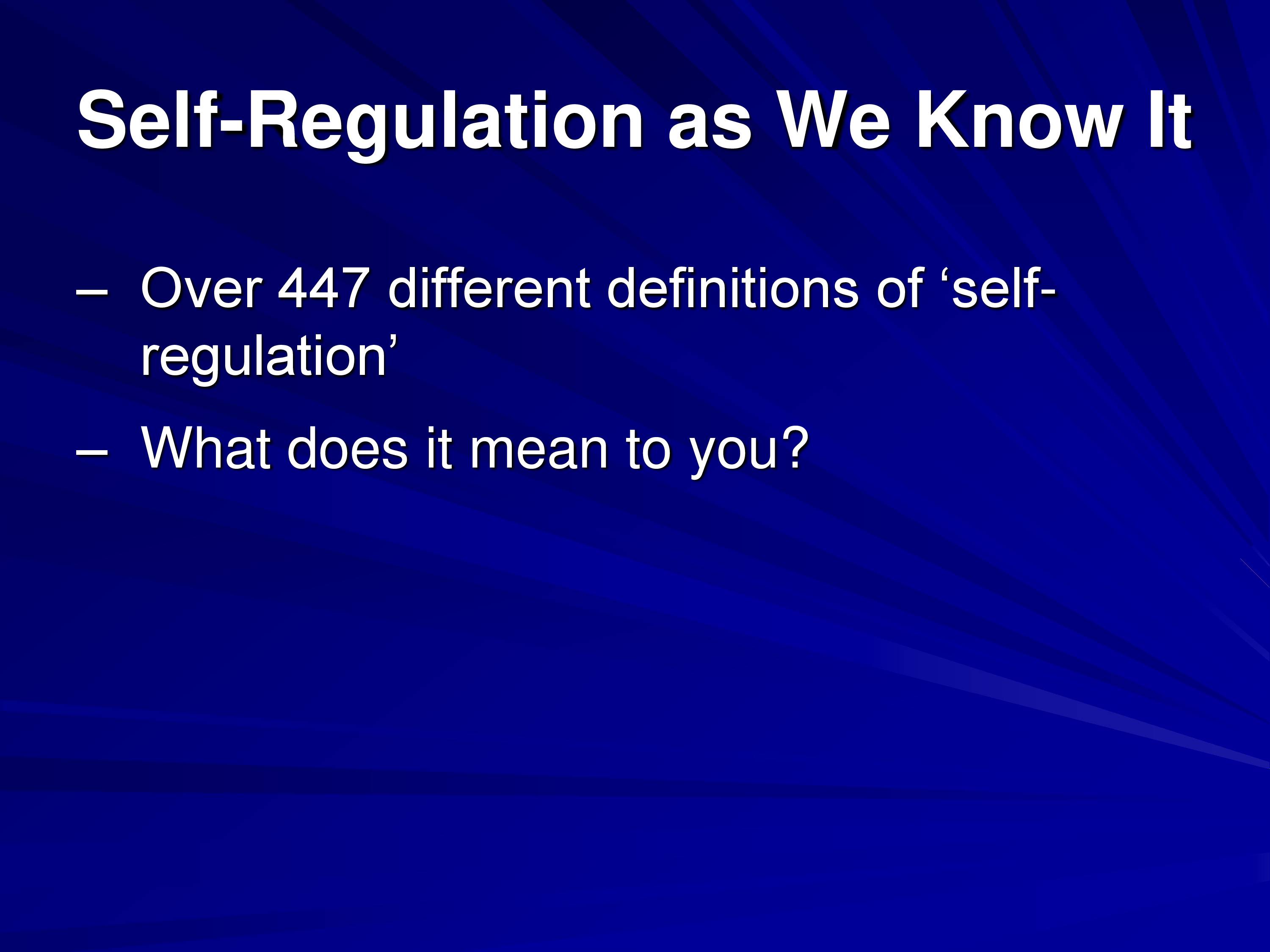 Self-Regulation as We Know It

– Over 447 different definitions of ‘self-regulation’

– What does it mean to you?